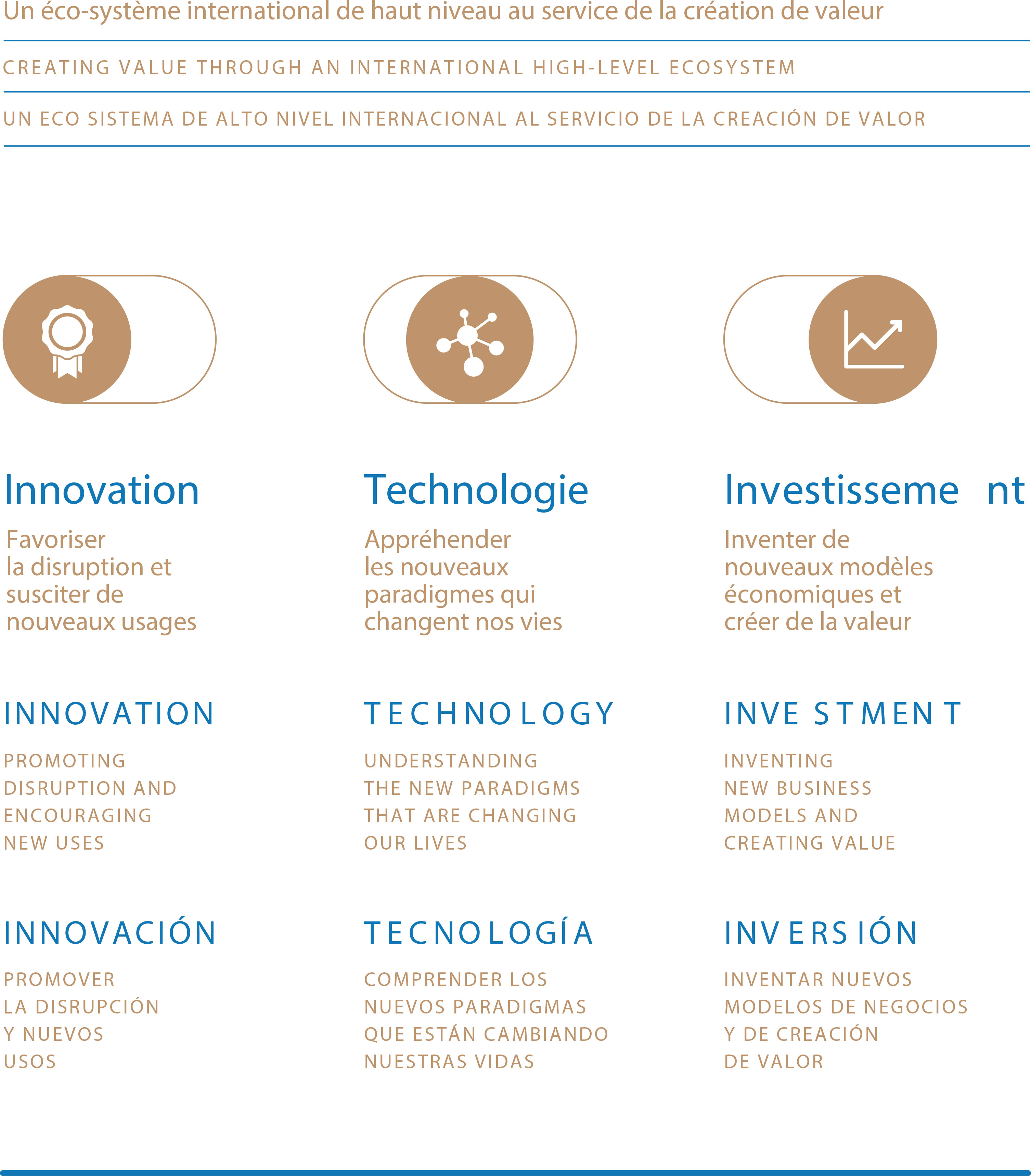 Un éco-système international de haut niveau au service de la création de valeur

CREATING VALUE THROUGH AN INTERNATIONAL HIGH-LEVEL ECOSYSTEM

UN ECO SISTEMA DE ALTO NIVEL INTERNACIONAL AL SERVICIO DE LA CREACIÓN DE VALOR

Innovation

Favoriser la disruption et susciter de nouveaux usages

INNOVATION

PROMOTING DISRUPTION AND ENCOURAGING NEW USES

INNOVACIÓN

PROMOVER LA DISRUPCIÓN Y NUEVOS USOS

Technologie

Appréhender les nouveaux paradigmes qui changent nos vies

TECHNOLOGY

UNDERSTANDING THE NEW PARADIGMS THAT ARE CHANGING OUR LIVES

TECNOLOGÍA

COMPRENDER LOS NUEVOS PARADIGMAS QUE ESTÁN CAMBIANDO NUESTRAS VIDAS

Investissement

Inventer de nouveaux modèles économiques et créer de la valeur

INVESTMENT

INVENTING NEW BUSINESS MODELS AND CREATING VALUE

INVERSIÓN

INVENTAR NUEVOS MODELOS DE NEGOCIOS Y DE CREACIÓN DE VALOR